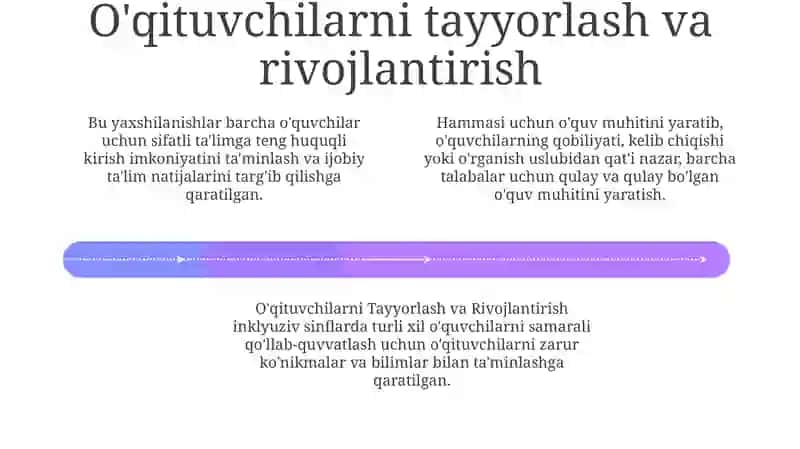 O'qituvchilarni tayyorlash va rivojlantirish

Bu yaxshilanishlar barcha o'quvchilar uchun sifatli ta'limga teng huquqli kirish imkoniyatini ta'minlash va ijobiy ta'lim natijalarini targ'ib qilishga qaratilgan.

Hammasi uchun o'quv muhitini yaratib, o'quvchilarning qobiliyati, kelib chiqishi yoki o'rganish uslubidan qat'i nazar, barcha talabalar uchun qulay va qulay bo'lgan o'quv muhitini yaratish.

O'qituvchilarni Tayyorlash va Rivojlantirish inklyuziv sinflarda turli xil o'quvchilarni samarali qo'llab-quvvatlash uchun o'qituvchilarni zarur ko'nikmalar va bilimlar bilan ta'minlashga qaratilgan.